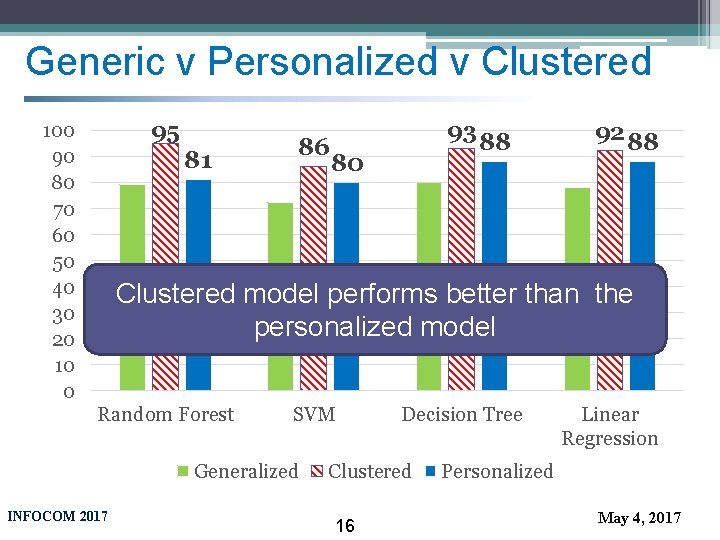 Generic v Personalized v Clustered

100
90
80
70
60
50
40
30
20
10
0

95
81
86
80
93
88
92
88

Clustered model performs better than the personalized model

Random Forest
SVM
Decision Tree
Linear Regression

Generalized Clustered Personalized

INFOCOM 2017
16
May 4, 2017